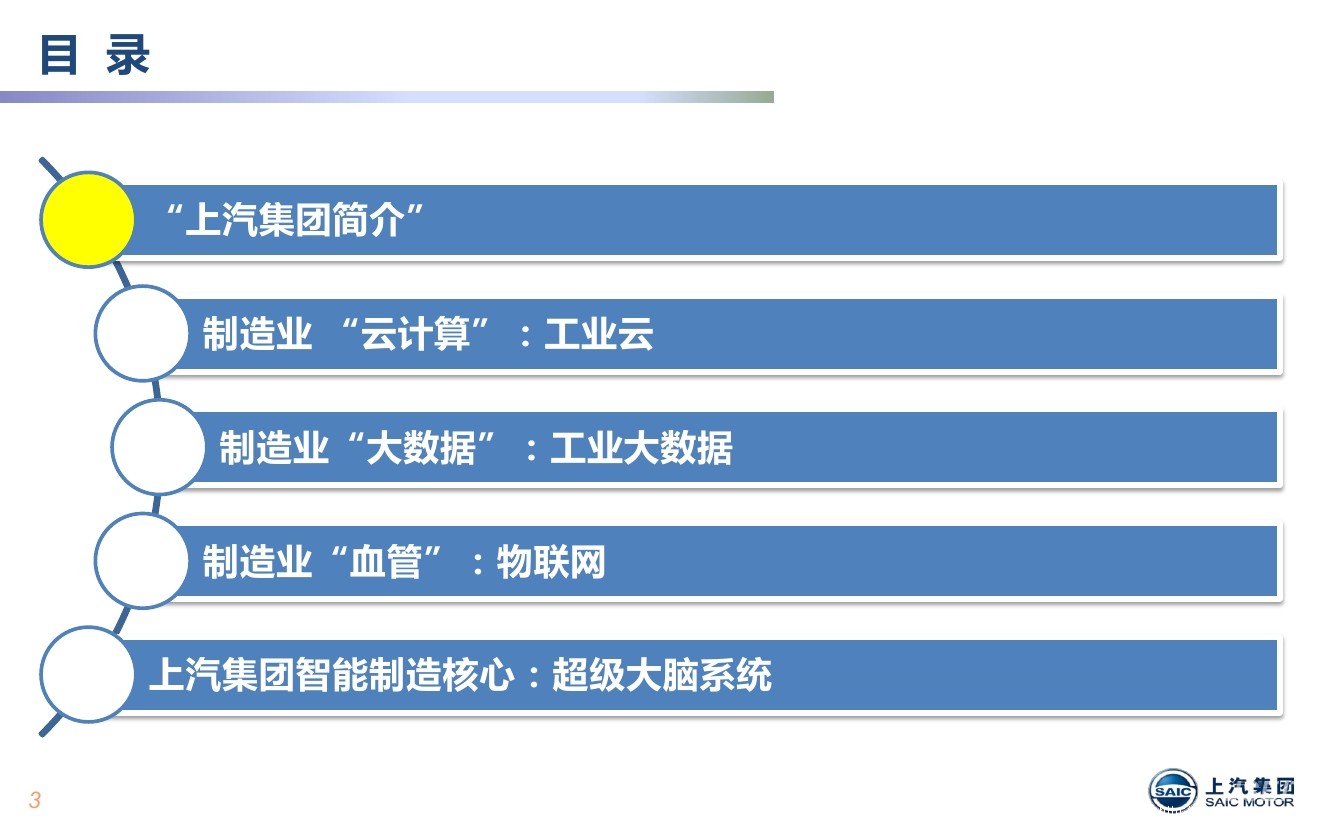 目 录

“上汽集团简介”

制造业 “云计算”：工业云

制造业“大数据”：工业大数据

制造业“血管”：物联网

上汽集团智能制造核心：超级大脑系统

3

SAIC 上汽集团 SAIC MOTOR